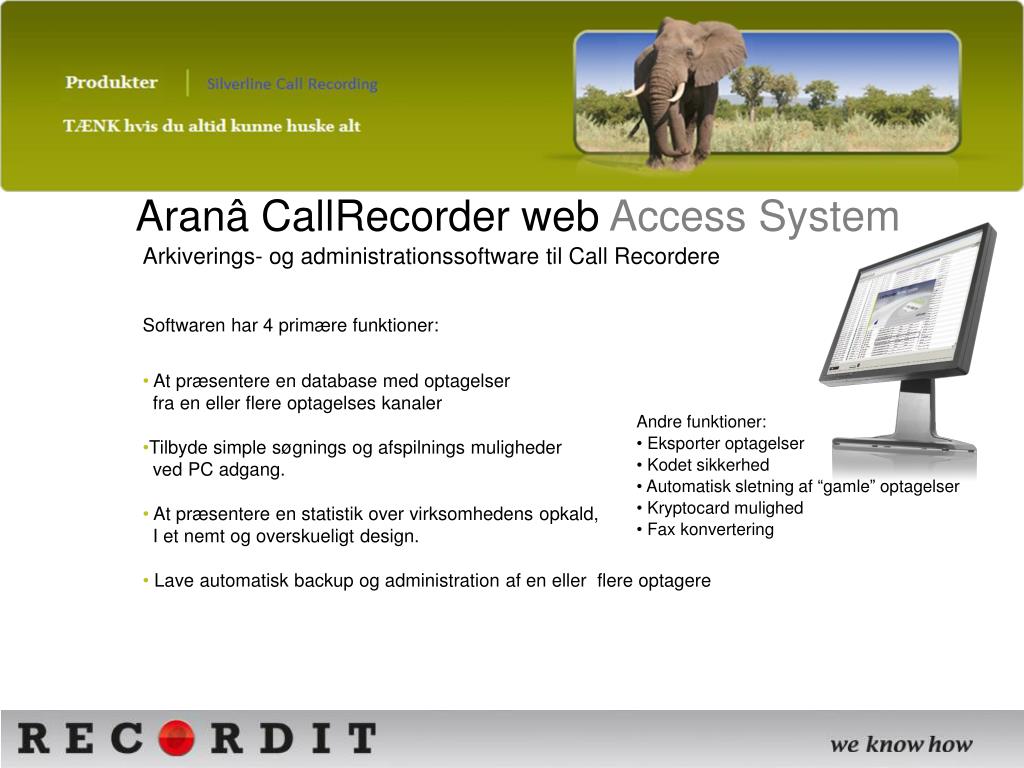 Produkter | Silverline Call Recording

TÆNK hvis du altid kunne huske alt

Aranâ CallRecorder web Access System

Arkiverings- og administrationssoftware til Call Recordere

Softwaren har 4 primære funktioner:

• At præsentere en database med optagelser fra en eller flere optagelses kanaler

•Tilbyde simple søgnings og afspilnings muligheder ved PC adgang.

• At præsentere en statistik over virksomhedens opkald, I et nemt og overskueligt design.

• Lave automatisk backup og administration af en eller flere optagere

Andre funktioner:
• Eksporter optagelser
• Kodet sikkerhed
• Automatisk sletning af “gamle” optagelser
• Kryptocard mulighed
• Fax konvertering

RECORDIT

we know how